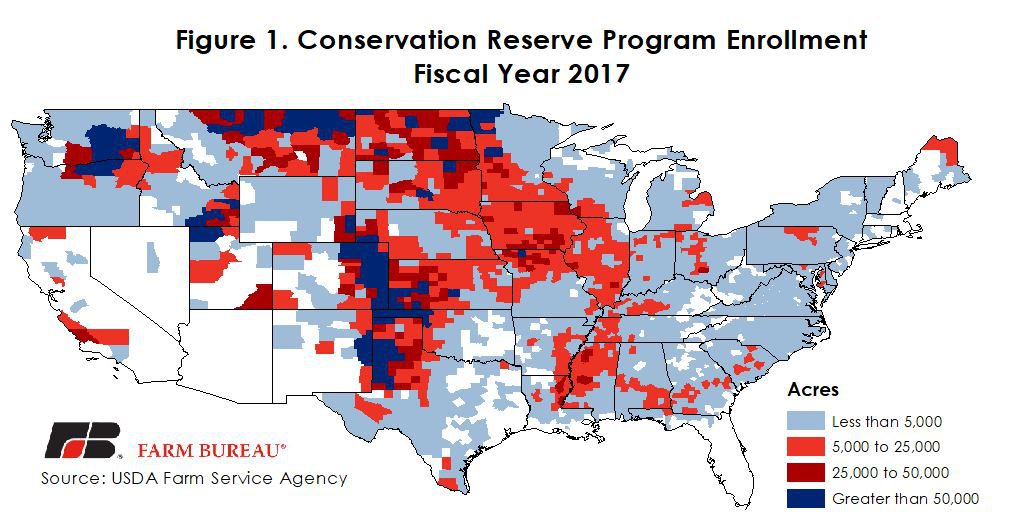 Figure 1. Conservation Reserve Program Enrollment
Fiscal Year 2017

Acres
Less than 5,000
5,000 to 25,000
25,000 to 50,000
Greater than 50,000

FB FARM BUREAU®
Source: USDA Farm Service Agency